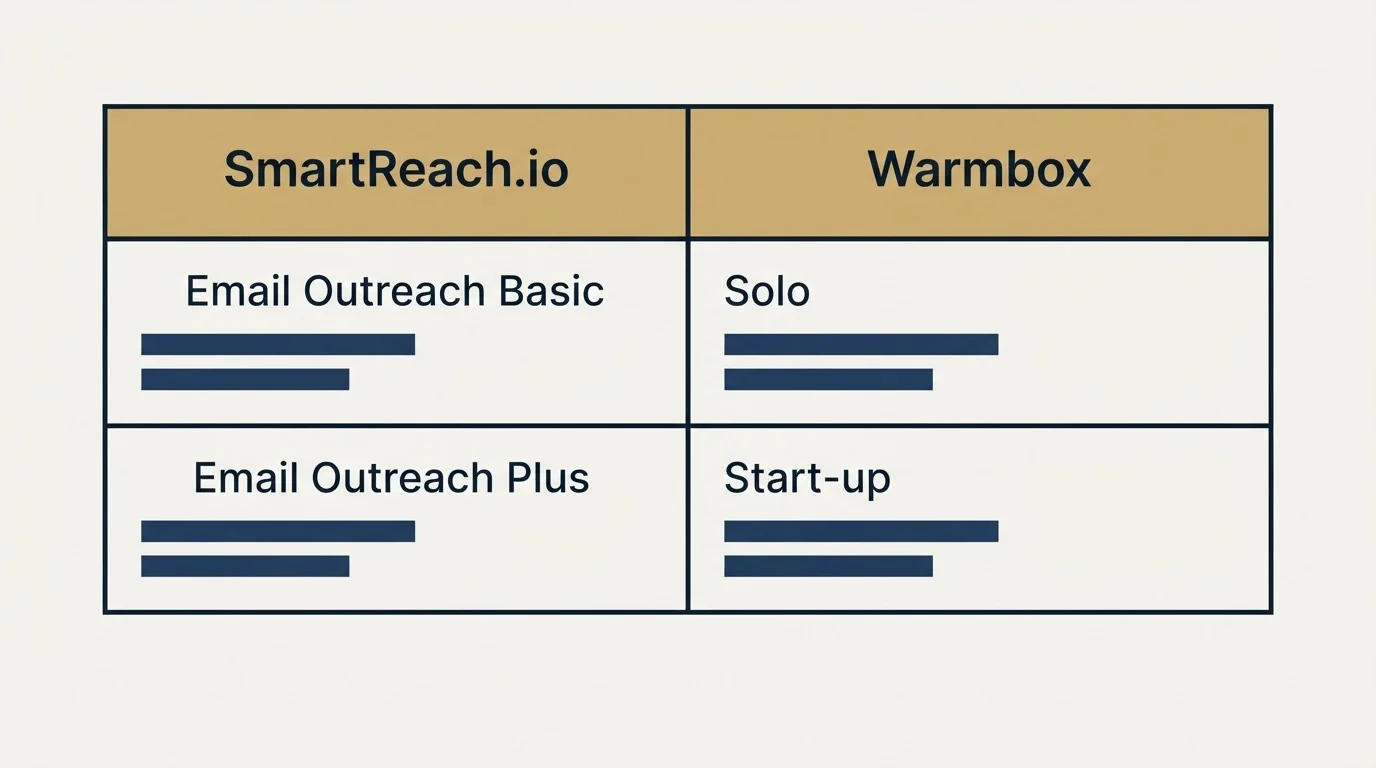 | SmartReach.io | Warmbox |
|---|---|
| Email Outreach Basic | Solo |
| Email Outreach Plus | Start-up |